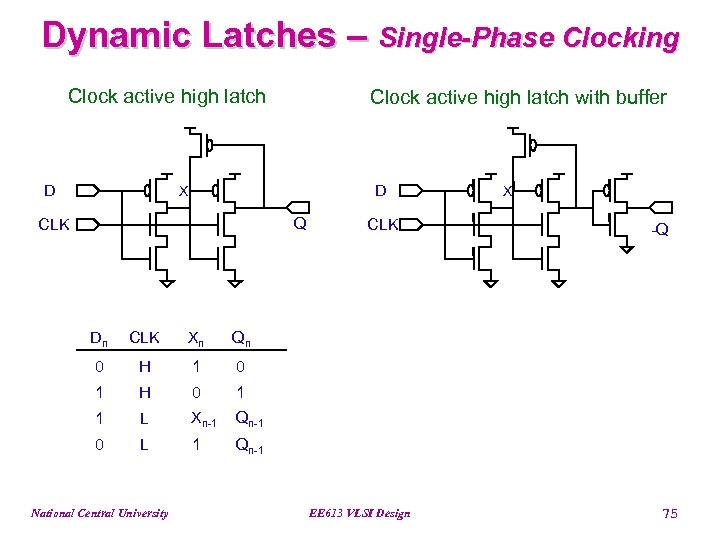 Dynamic Latches – Single-Phase Clocking

Clock active high latch

D
CLK
X
Q

Clock active high latch with buffer

D
CLK
X
-Q

| $D_n$ | CLK | $X_n$ | $Q_n$ |
|---|---|---|---|
| 0 | H | 1 | 0 |
| 1 | H | 0 | 1 |
| 1 | L | $X_{n-1}$ | $Q_{n-1}$ |
| 0 | L | 1 | $Q_{n-1}$ |

National Central University

EE613 VLSI Design

75